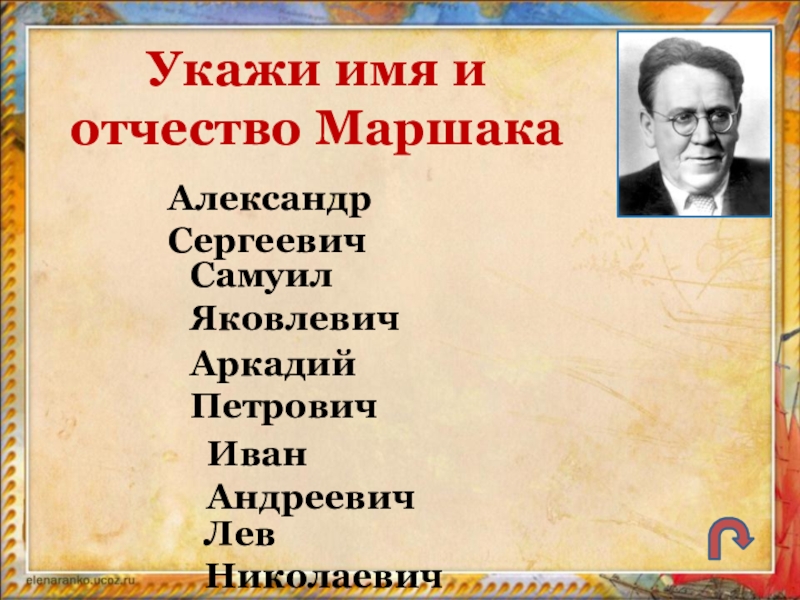 Укажи имя и отчество Маршака

Александр Сергеевич

Самуил Яковлевич

Аркадий Петрович

Иван Андреевич

Лев Николаевич

elenaranko.ucoz.ru